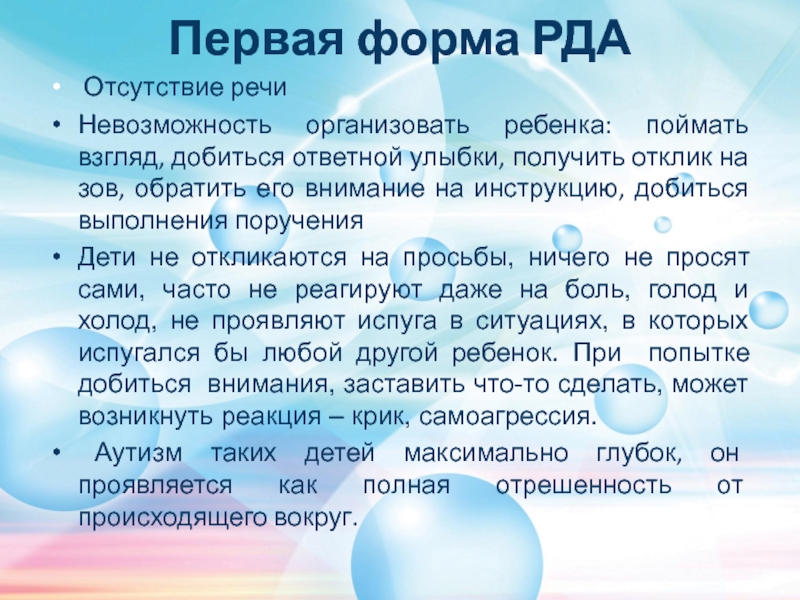 Первая форма РДА

• Отсутствие речи

• Невозможность организовать ребенка: поймать взгляд, добиться ответной улыбки, получить отклик на зов, обратить его внимание на инструкцию, добиться выполнения поручения

• Дети не откликаются на просьбы, ничего не просят сами, часто не реагируют даже на боль, голод и холод, не проявляют испуга в ситуациях, в которых испугался бы любой другой ребенок. При попытке добиться внимания, заставить что-то сделать, может возникнуть реакция – крик, самоагрессия.

• Аутизм таких детей максимально глубок, он проявляется как полная отрешенность от происходящего вокруг.